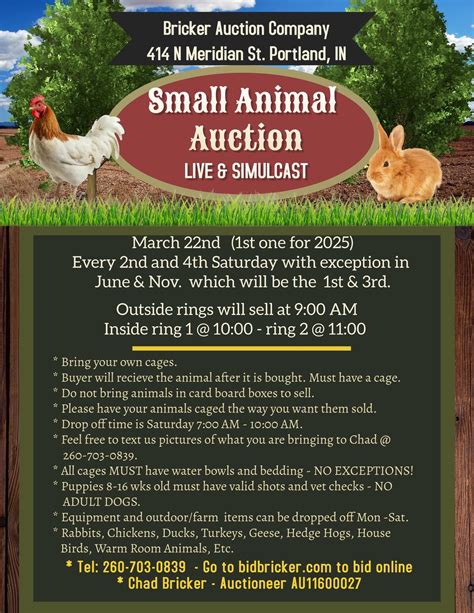 Bricker Auction Company
414 N Meridian St. Portland, IN

Small Animal Auction
LIVE & SIMULCAST

March 22nd (1st one for 2025)
Every 2nd and 4th Saturday with exception in June & Nov. which will be the 1st & 3rd.

Outside rings will sell at 9:00 AM
Inside ring 1 @ 10:00 - ring 2 @ 11:00

* Bring your own cages.
* Buyer will recieve the animal after it is bought. Must have a cage.
* Do not bring animals in card board boxes to sell.
* Please have your animals caged the way you want them sold.
* Drop off time is Saturday 7:00 AM - 10:00 AM.
* Feel free to text us pictures of what you are bringing to Chad @ 260-703-0839.
* All cages MUST have water bowls and bedding - NO EXCEPTIONS!
* Puppies 8-16 wks old must have valid shots and vet checks - NO ADULT DOGS.
* Equipment and outdoor/farm items can be dropped off Mon -Sat.
* Rabbits, Chickens, Ducks, Turkeys, Geese, Hedge Hogs, House Birds, Warm Room Animals, Etc.

* Tel: 260-703-0839 - Go to bidbricker.com to bid online
* Chad Bricker - Auctioneer AU11600027